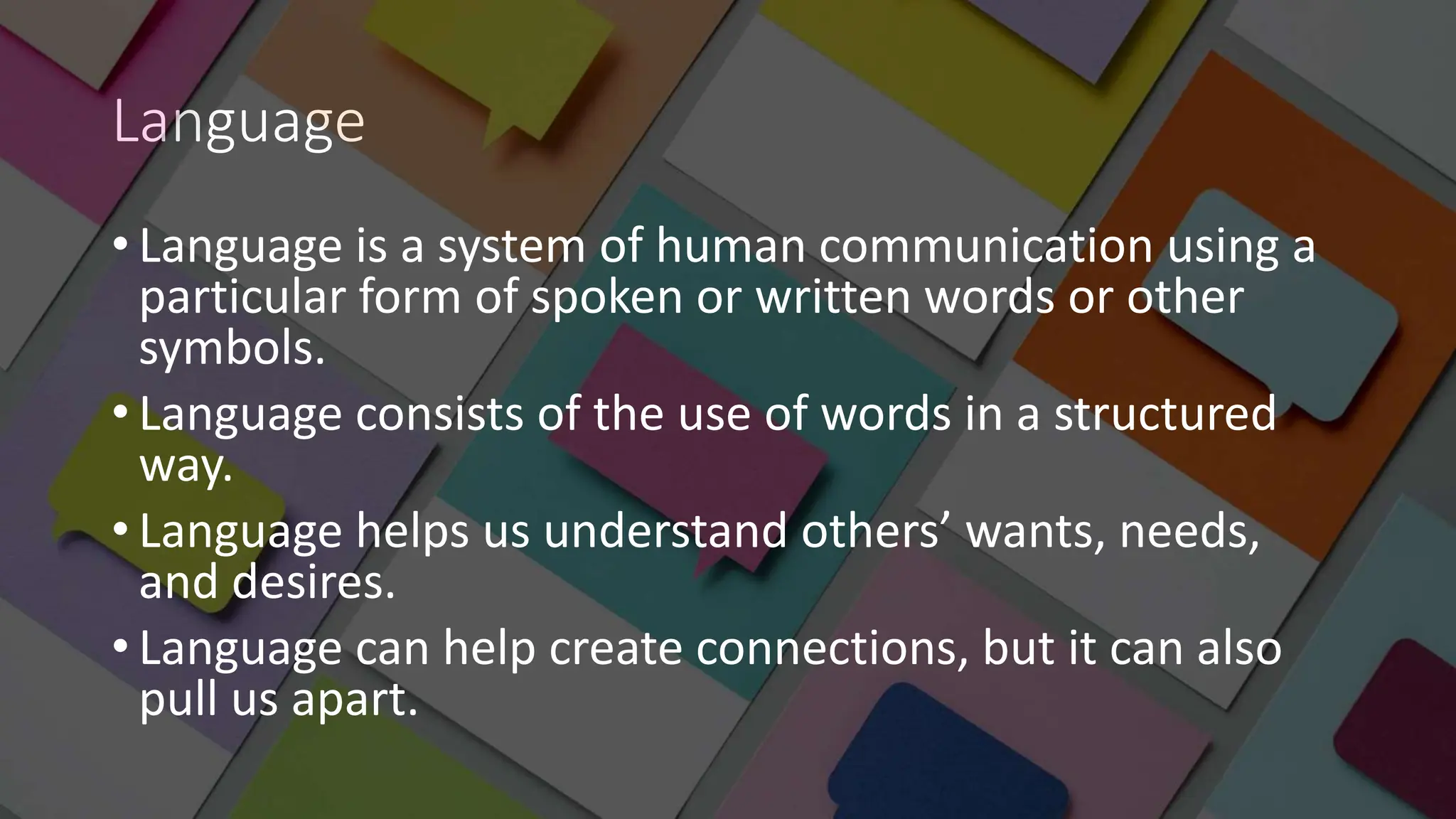 Language

• Language is a system of human communication using a particular form of spoken or written words or other symbols.

• Language consists of the use of words in a structured way.

• Language helps us understand others’ wants, needs, and desires.

• Language can help create connections, but it can also pull us apart.